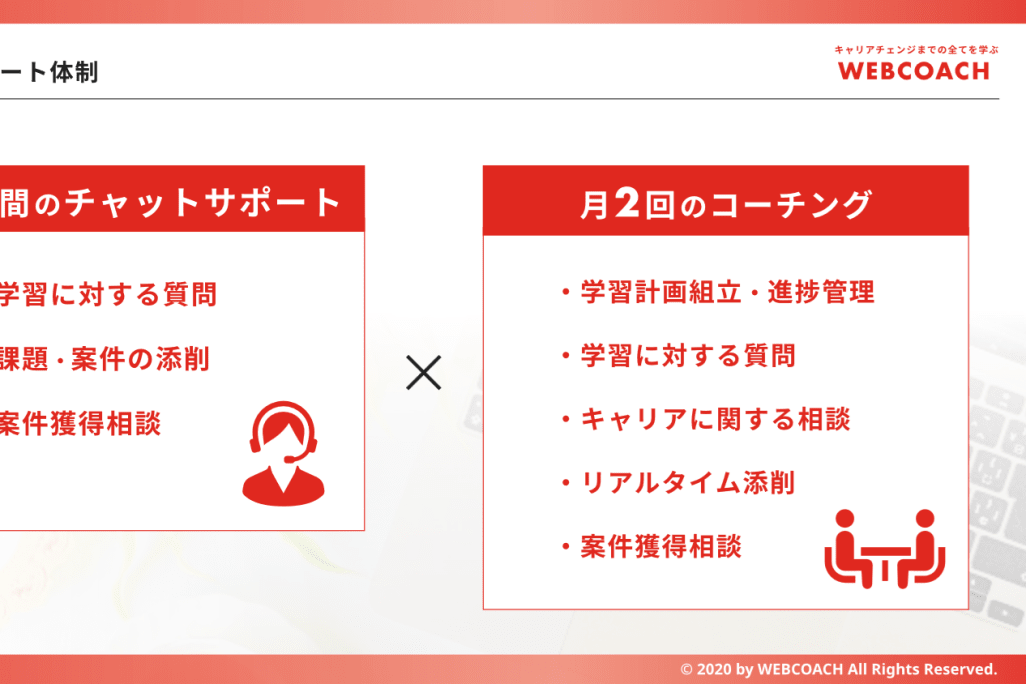 ート体制

キャリアチェンジまでの全てを学ぶ
WEBCOACH

間のチャットサポート

学習に対する質問

課題・案件の添削

案件獲得相談

×

月2回のコーチング

・学習計画組立・進捗管理

・学習に対する質問

・キャリアに関する相談

・リアルタイム添削

・案件獲得相談

© 2020 by WEBCOACH All Rights Reserved.